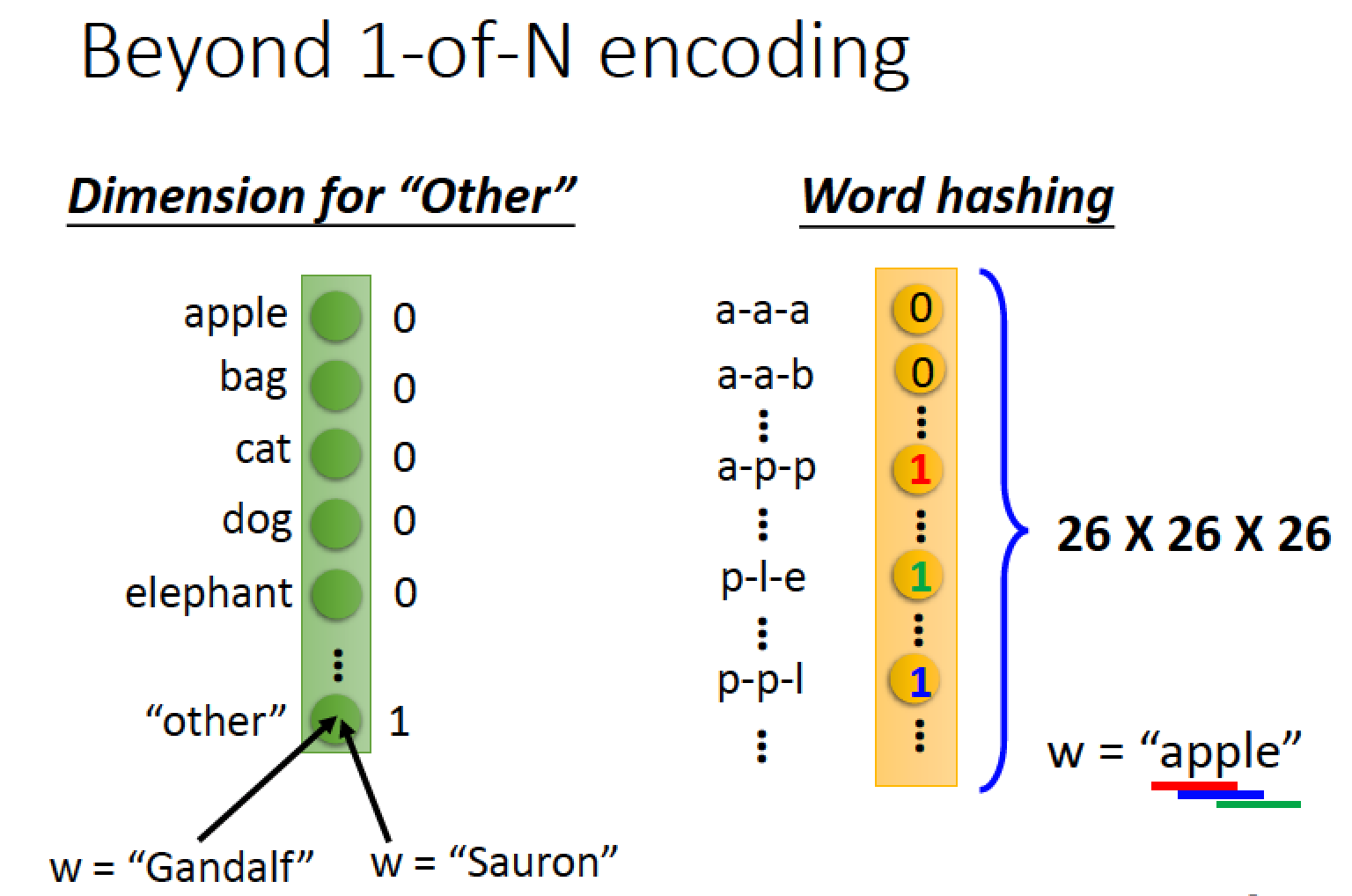 Beyond 1-of-N encoding

Dimension for “Other”

apple 0
bag 0
cat 0
dog 0
elephant 0
⋮
“other” 1

w = “Gandalf”
w = “Sauron”

Word hashing

a-a-a 0
a-a-b 0
⋮
a-p-p 1
⋮
p-l-e 1
⋮
p-p-l 1
⋮

26 X 26 X 26

w = “apple”